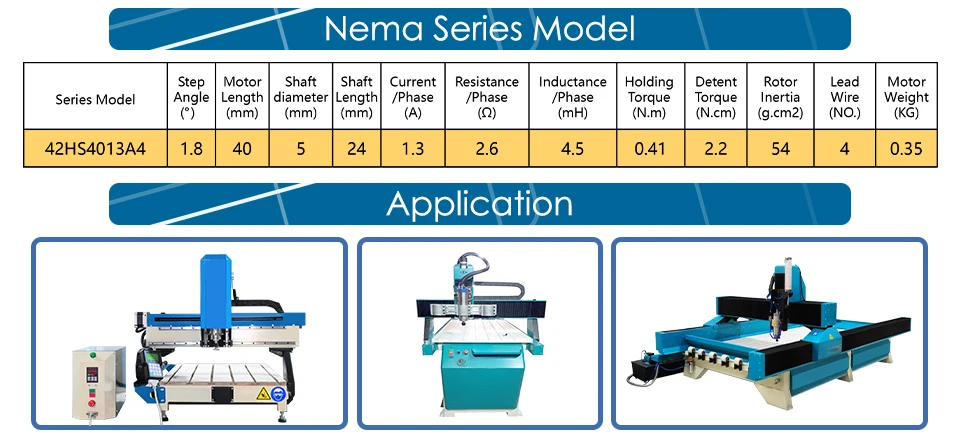 Nema Series Model

| Series Model | Step Angle (°) | Motor Length (mm) | Shaft diameter (mm) | Shaft Length (mm) | Current /Phase (A) | Resistance /Phase (Ω) | Inductance /Phase (mH) | Holding Torque (N.m) | Detent Torque (N.cm) | Rotor Inertia (g.cm2) | Lead Wire (NO.) | Motor Weight (KG) |
|---|---|---|---|---|---|---|---|---|---|---|---|---|
| 42HS4013A4 | 1.8 | 40 | 5 | 24 | 1.3 | 2.6 | 4.5 | 0.41 | 2.2 | 54 | 4 | 0.35 |

Application